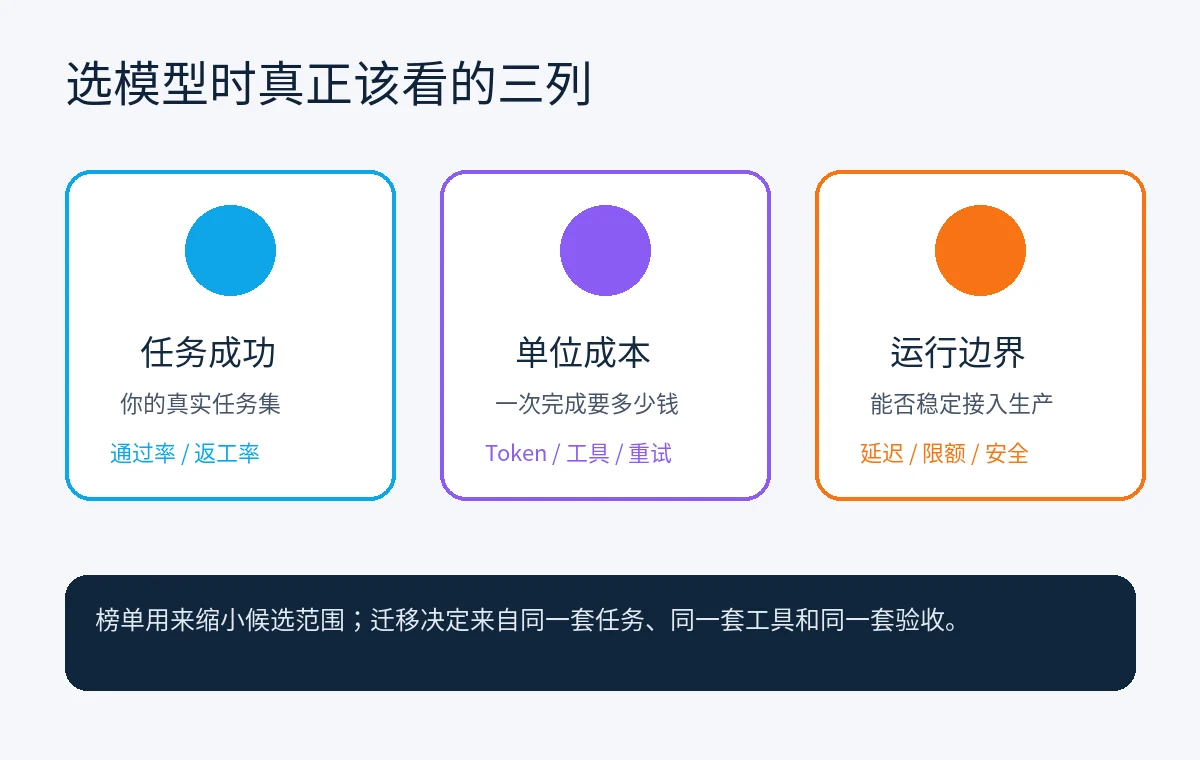 选模型时真正该看的三列

任务成功
你的真实任务集
通过率 / 返工率

单位成本
一次完成要多少钱
Token / 工具 / 重试

运行边界
能否稳定接入生产
延迟 / 限额 / 安全

榜单用来缩小候选范围；迁移决定来自同一套任务、同一套工具和同一套验收。